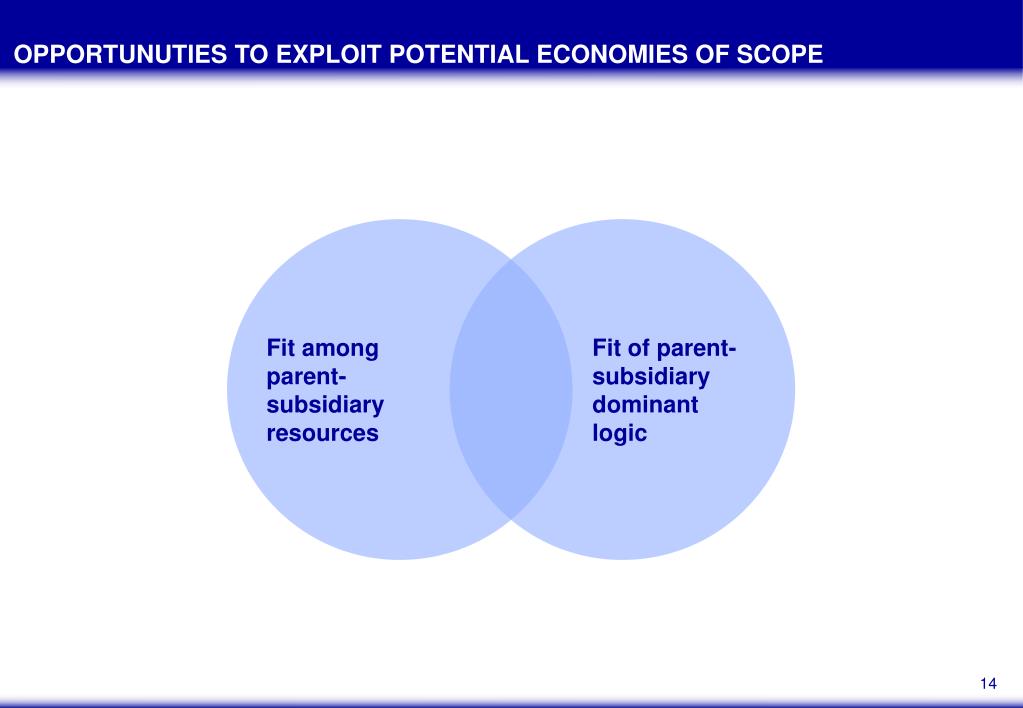 OPPORTUNUTIES TO EXPLOIT POTENTIAL ECONOMIES OF SCOPE

Fit among parent-subsidiary resources

Fit of parent-subsidiary dominant logic

14